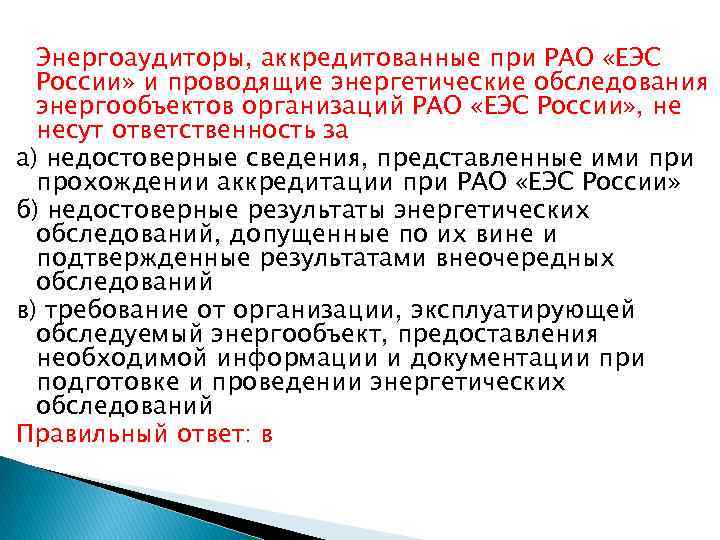 Энергоаудиторы, аккредитованные при РАО «ЕЭС России» и проводящие энергетические обследования энергообъектов организаций РАО «ЕЭС России», не несут ответственность за

а) недостоверные сведения, представленные ими при прохождении аккредитации при РАО «ЕЭС России»

б) недостоверные результаты энергетических обследований, допущенные по их вине и подтвержденные результатами внеочередных обследований

в) требование от организации, эксплуатирующей обследуемый энергообъект, предоставления необходимой информации и документации при подготовке и проведении энергетических обследований

Правильный ответ: в